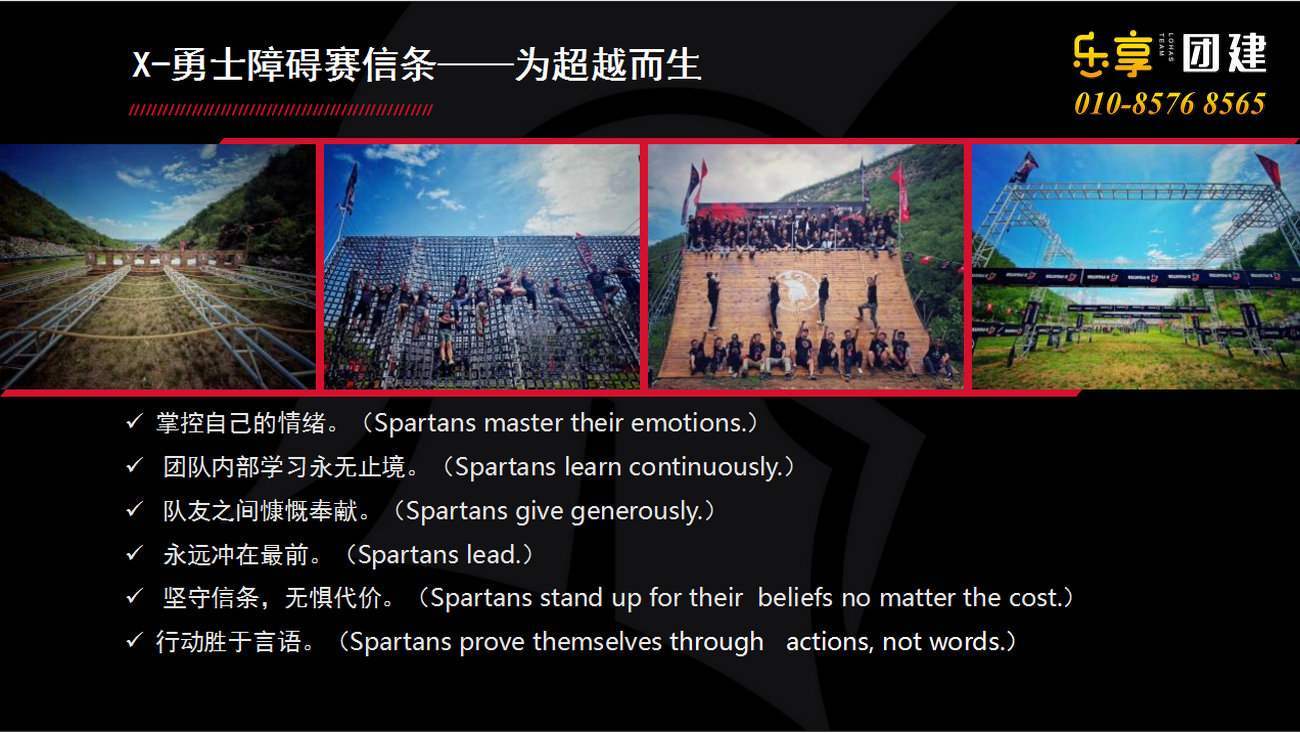 X-勇士障碍赛信条——为超越而生

乐享 LOHAS TEAM 团建
010-8576 8565

✓ 掌控自己的情绪。（Spartans master their emotions.）
✓ 团队内部学习永无止境。（Spartans learn continuously.）
✓ 队友之间慷慨奉献。（Spartans give generously.）
✓ 永远冲在最前。（Spartans lead.）
✓ 坚守信条，无惧代价。（Spartans stand up for their beliefs no matter the cost.）
✓ 行动胜于言语。（Spartans prove themselves through actions, not words.）